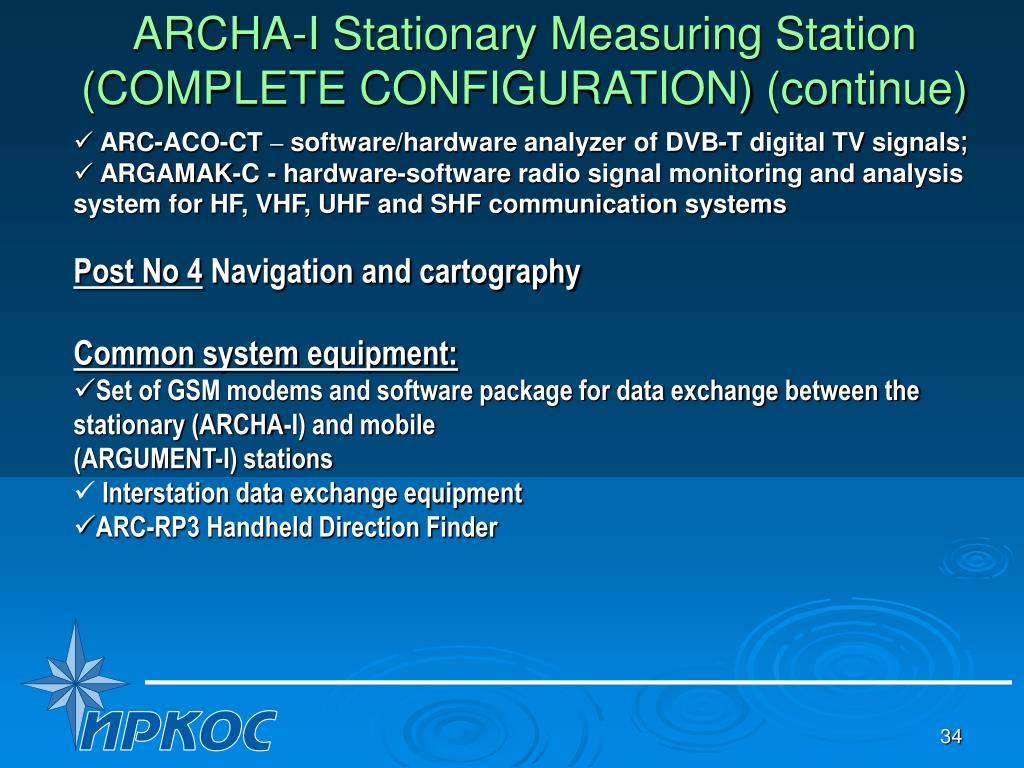 ARCHA-I Stationary Measuring Station (COMPLETE CONFIGURATION) (continue)

✓ ARC-ACO-CT – software/hardware analyzer of DVB-T digital TV signals;
✓ ARGAMAK-C - hardware-software radio signal monitoring and analysis system for HF, VHF, UHF and SHF communication systems

Post No 4 Navigation and cartography

Common system equipment:
✓Set of GSM modems and software package for data exchange between the stationary (ARCHA-I) and mobile (ARGUMENT-I) stations
✓ Interstation data exchange equipment
✓ARC-RP3 Handheld Direction Finder

ИРКОС

34